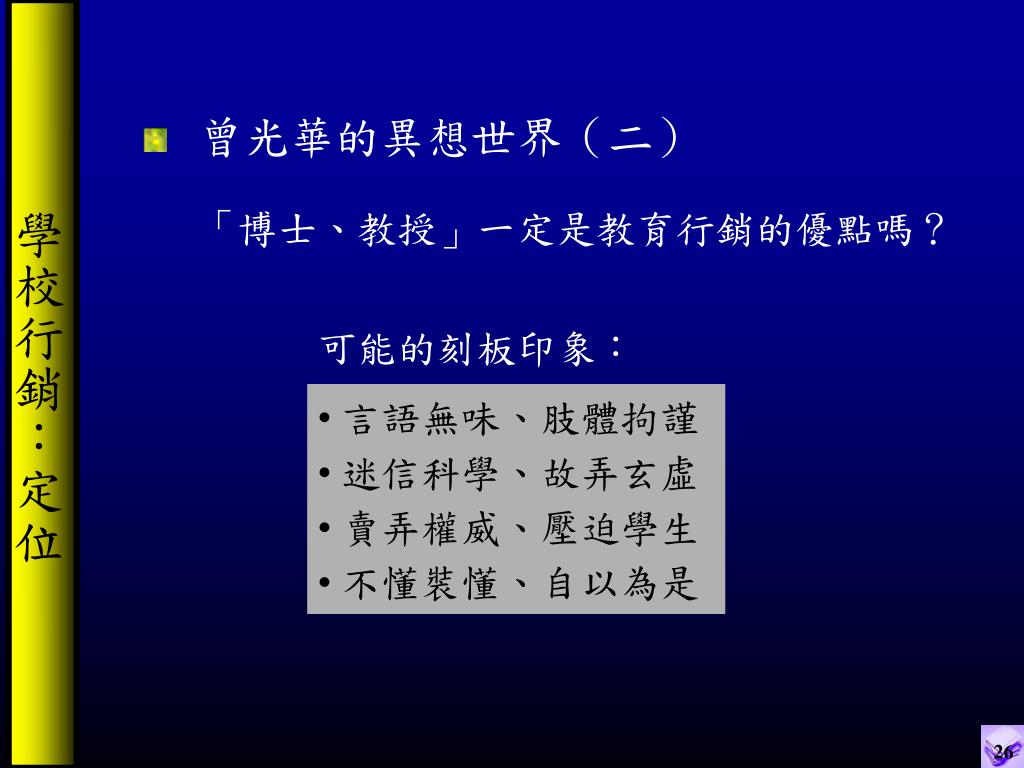 學校行銷：定位

曾光華的異想世界（二）

「博士、教授」一定是教育行銷的優點嗎？

可能的刻板印象：

• 言語無味、肢體拘謹
• 迷信科學、故弄玄虛
• 賣弄權威、壓迫學生
• 不懂裝懂、自以為是

26